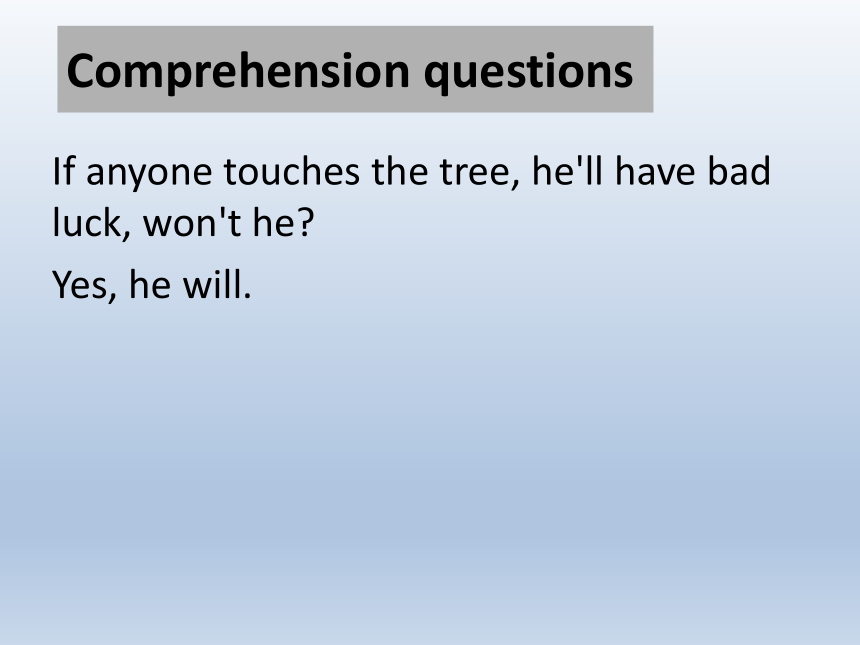 Comprehension questions

If anyone touches the tree, he'll have bad luck, won't he?

Yes, he will.